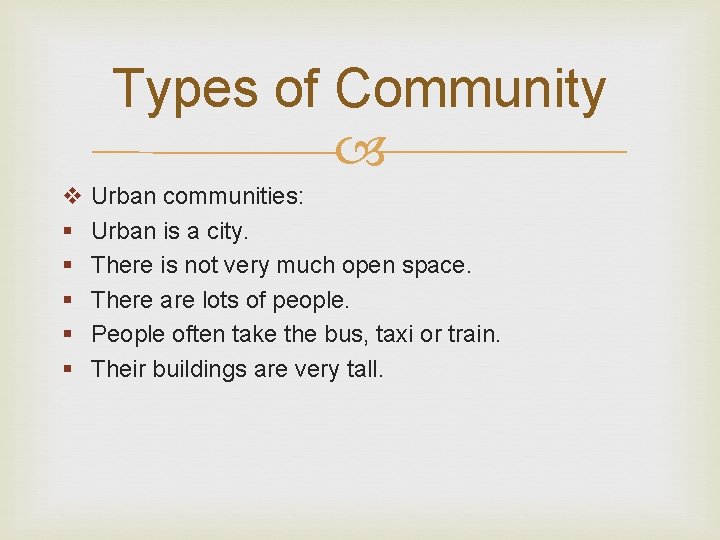 Types of Community

❖ Urban communities:
▪ Urban is a city.
▪ There is not very much open space.
▪ There are lots of people.
▪ People often take the bus, taxi or train.
▪ Their buildings are very tall.